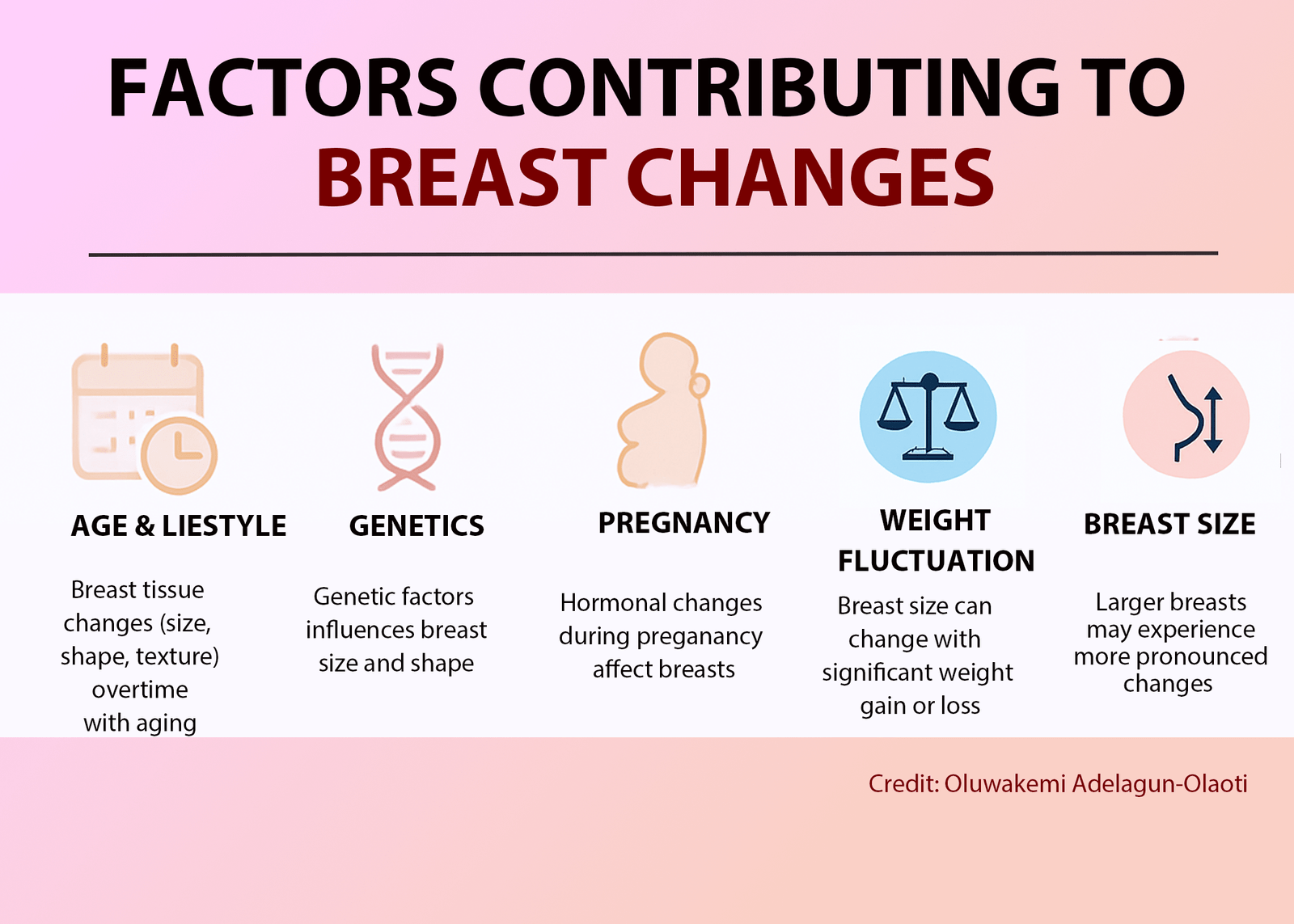 FACTORS CONTRIBUTING TO BREAST CHANGES

AGE & LIESTYLE

Breast tissue changes (size, shape, texture) overtime with aging

GENETICS

Genetic factors influences breast size and shape

PREGNANCY

Hormonal changes during preganancy affect breasts

WEIGHT FLUCTUATION

Breast size can change with significant weight gain or loss

BREAST SIZE

Larger breasts may experience more pronounced changes

Credit: Oluwakemi Adelagun-Olaoti